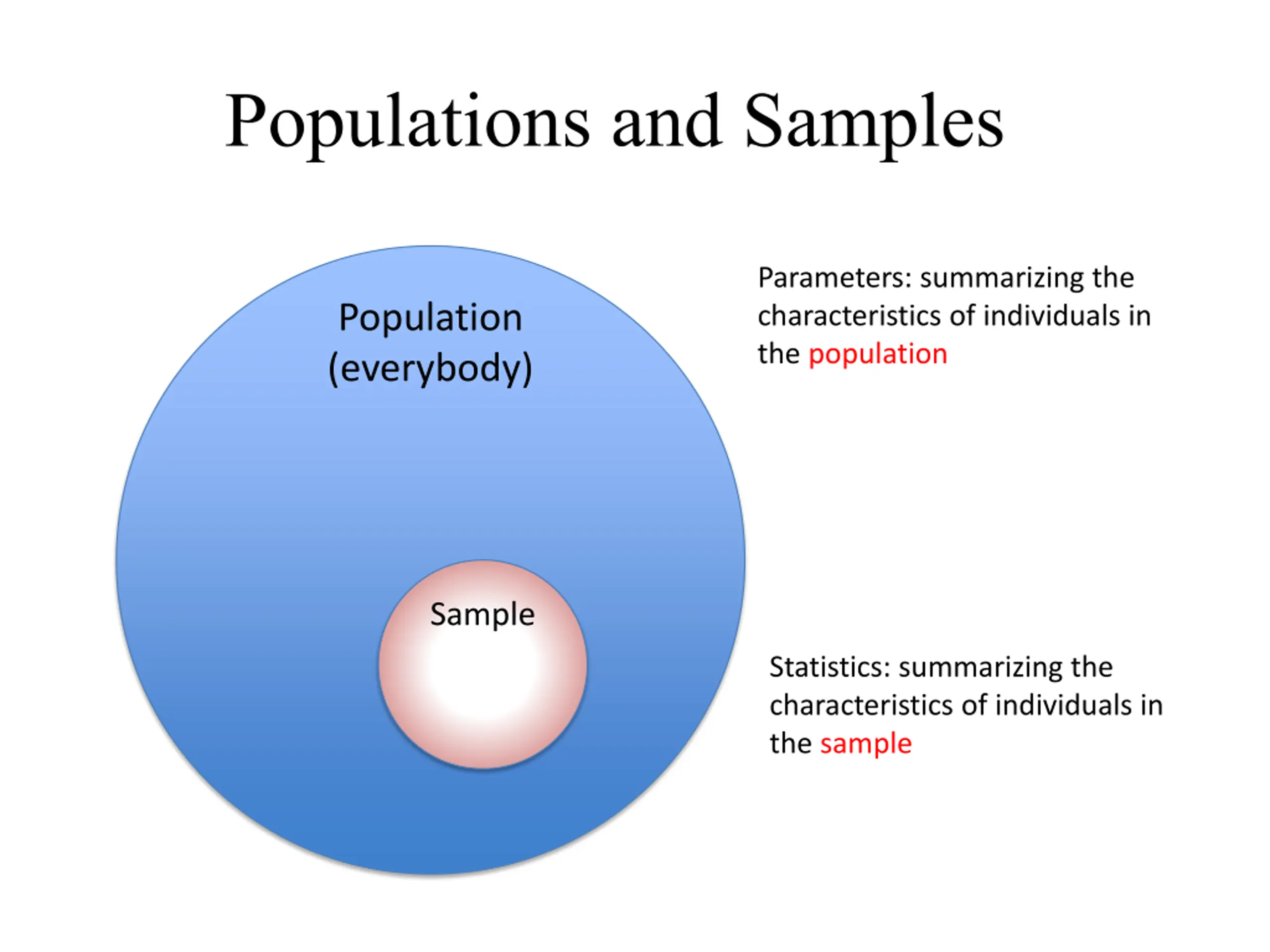 Populations and Samples

Population
(everybody)

Sample

Parameters: summarizing the characteristics of individuals in the population

Statistics: summarizing the characteristics of individuals in the sample